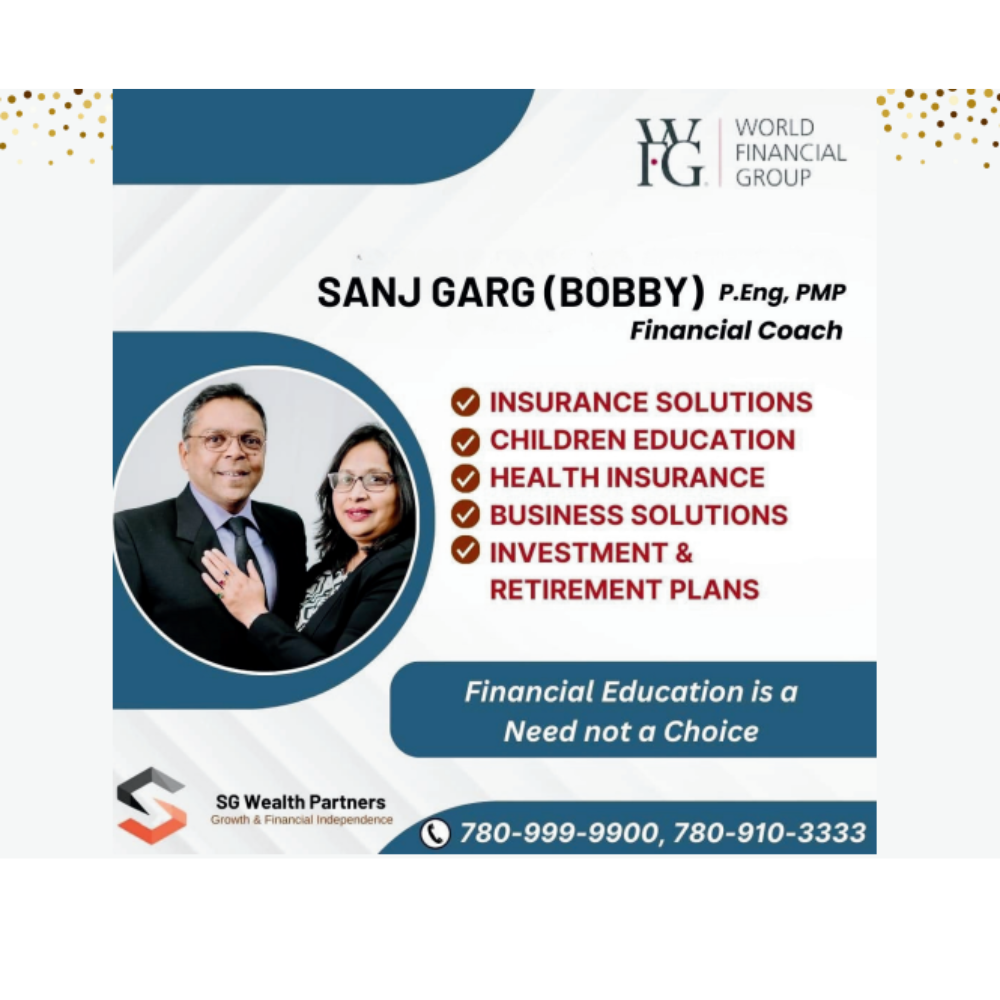 WFG WORLD FINANCIAL GROUP

SANJ GARG (BOBBY) P.Eng, PMP
Financial Coach

INSURANCE SOLUTIONS
CHILDREN EDUCATION
HEALTH INSURANCE
BUSINESS SOLUTIONS
INVESTMENT & RETIREMENT PLANS

Financial Education is a Need not a Choice

SG Wealth Partners
Growth & Financial Independence

780-999-9900, 780-910-3333